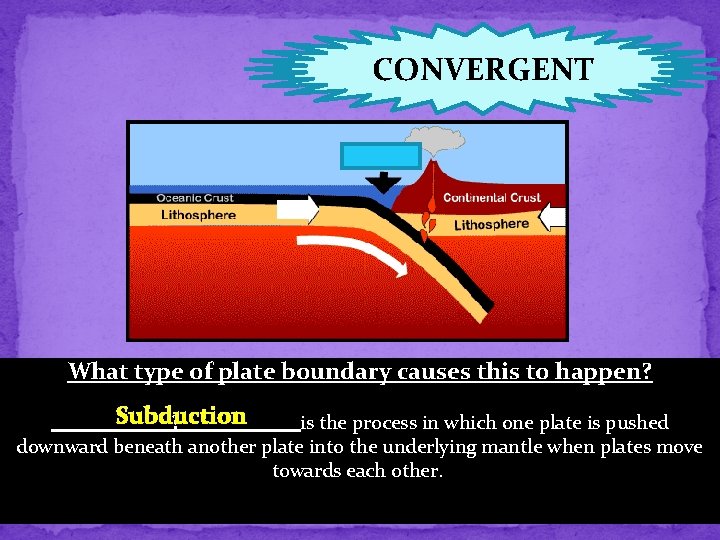 CONVERGENT

Oceanic Crust

Lithosphere

Continental Crust

Lithosphere

What type of plate boundary causes this to happen?

Subduction is the process in which one plate is pushed downward beneath another plate into the underlying mantle when plates move towards each other.